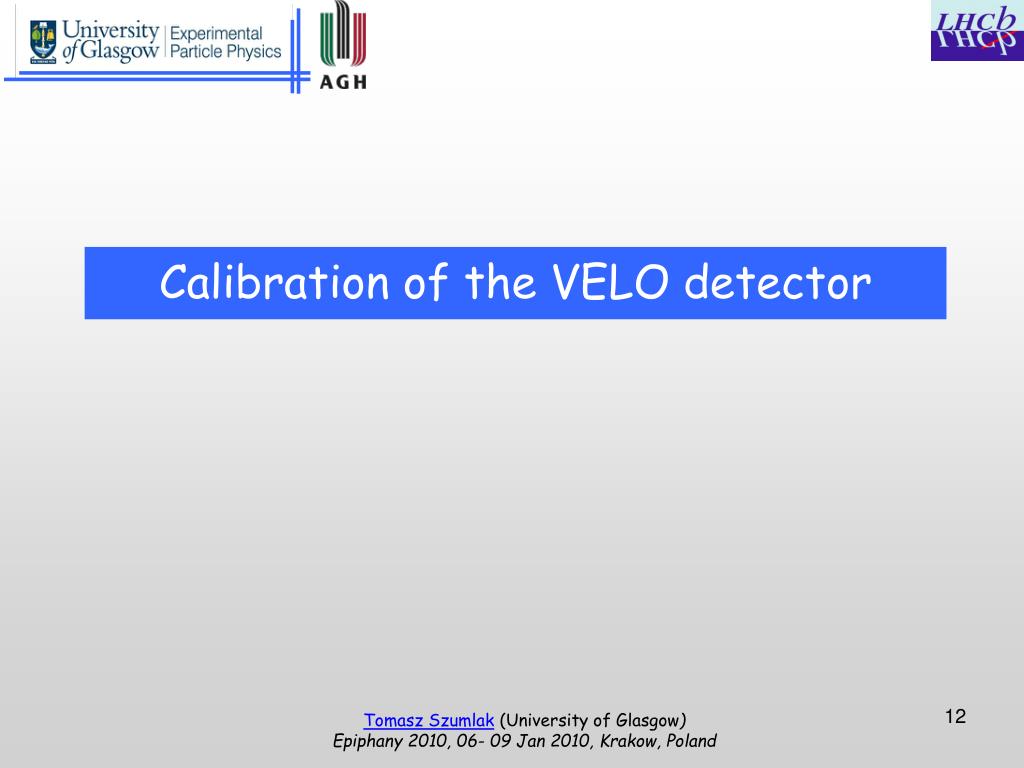 University of Glasgow | Experimental Particle Physics

AGH

LHCb

Calibration of the VELO detector

Tomasz Szumlak (University of Glasgow)
Epiphany 2010, 06- 09 Jan 2010, Krakow, Poland

12